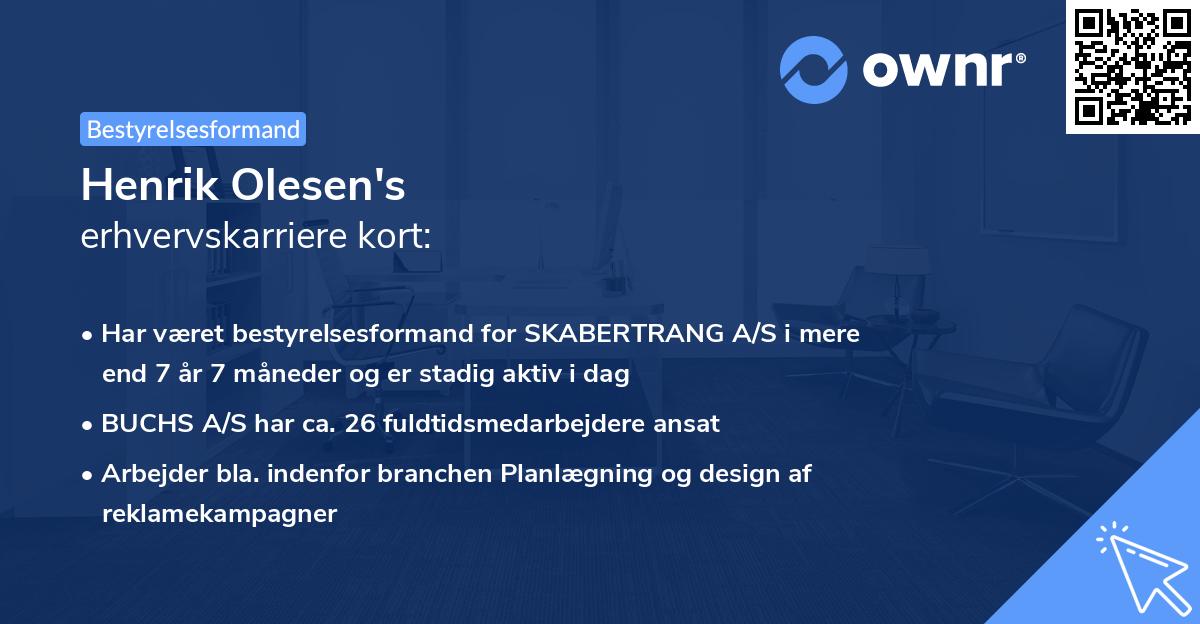 ownr®

Bestyrelsesformand

Henrik Olesen's
erhvervskarriere kort:

• Har været bestyrelsesformand for SKABERTRANG A/S i mere end 7 år 7 måneder og er stadig aktiv i dag
• BUCHS A/S har ca. 26 fuldtidsmedarbejdere ansat
• Arbejder bla. indenfor branchen Planlægning og design af reklamekampagner